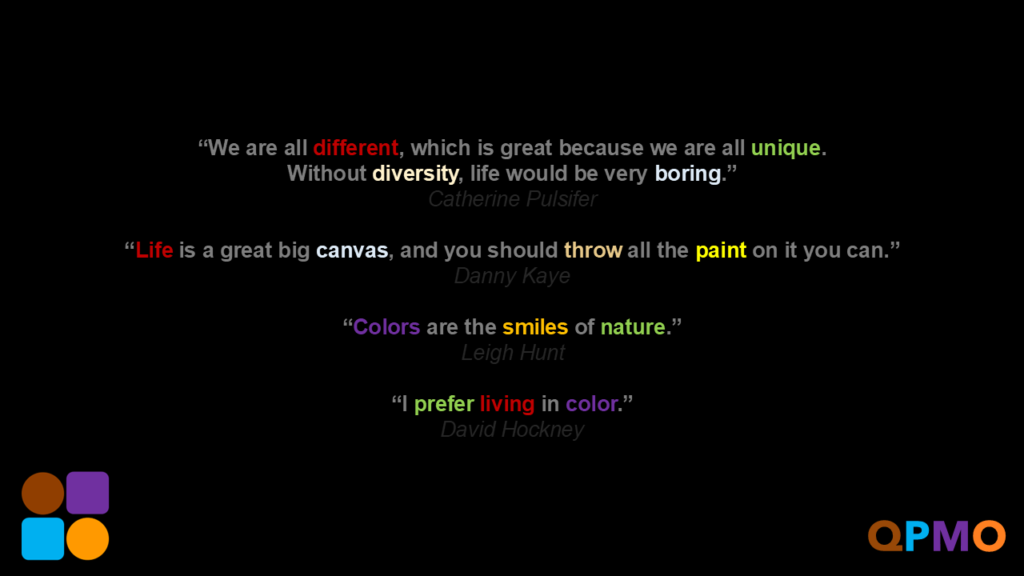 “We are all different, which is great because we are all unique. Without diversity, life would be very boring.”
Catherine Pulsifer

“Life is a great big canvas, and you should throw all the paint on it you can.”
Danny Kaye

“Colors are the smiles of nature.”
Leigh Hunt

“I prefer living in color.”
David Hockney

QPMO